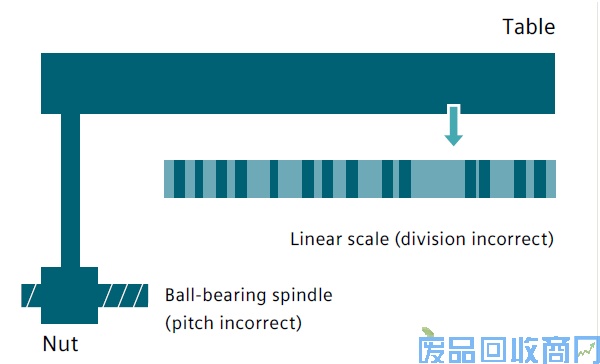 Table

Linear scale (division incorrect)

Ball-bearing spindle
(pitch incorrect)

Nut

废品回收商网